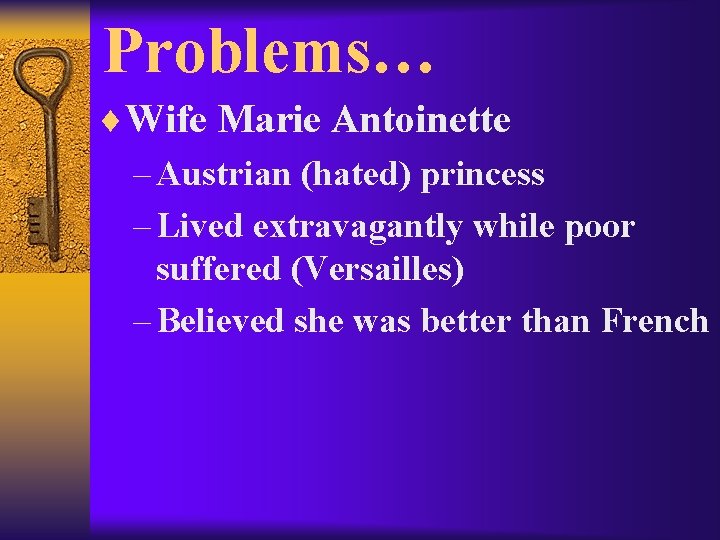 Problems…

♦ Wife Marie Antoinette

– Austrian (hated) princess

– Lived extravagantly while poor suffered (Versailles)

– Believed she was better than French